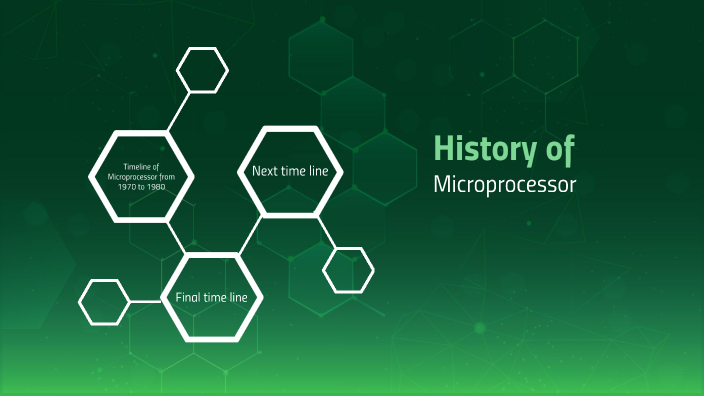 Timeline of Microprocessor from 1970 to 1980

Next time line

Final time line

History of
Microprocessor